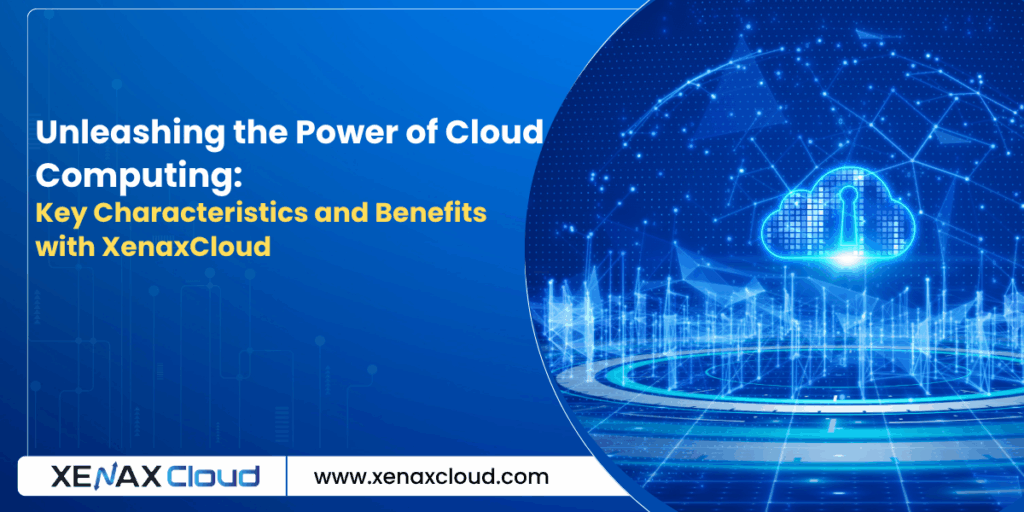 Unleashing the Power of Cloud Computing:
Key Characteristics and Benefits with XenaxCloud

XENAX Cloud
www.xenaxcloud.com